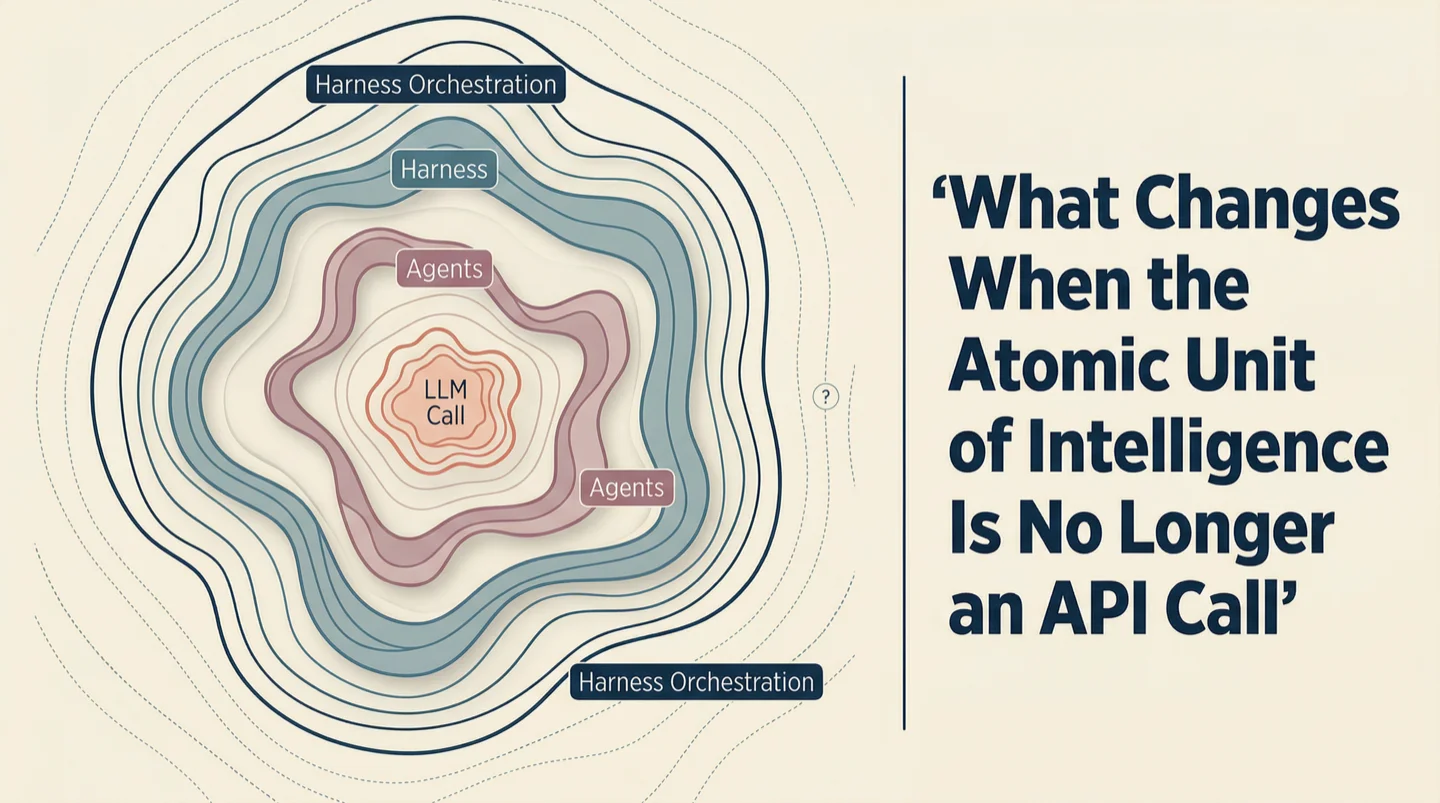 Harness Orchestration

Harness

Agents

LLM Call

Agents

?

Harness Orchestration

‘What Changes When the Atomic Unit of Intelligence Is No Longer an API Call’